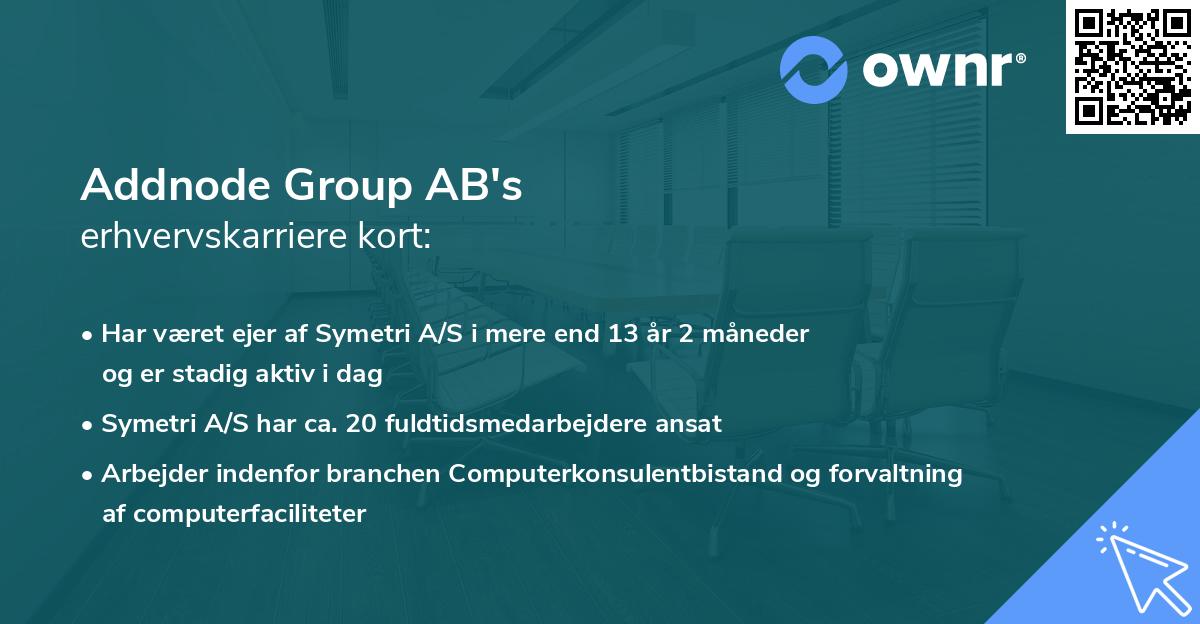 ownr®

Addnode Group AB's
erhvervskarriere kort:

• Har været ejer af Symetri A/S i mere end 13 år 2 måneder og er stadig aktiv i dag

• Symetri A/S har ca. 20 fuldtidsmedarbejdere ansat

• Arbejder indenfor branchen Computerkonsulentbistand og forvaltning af computerfaciliteter